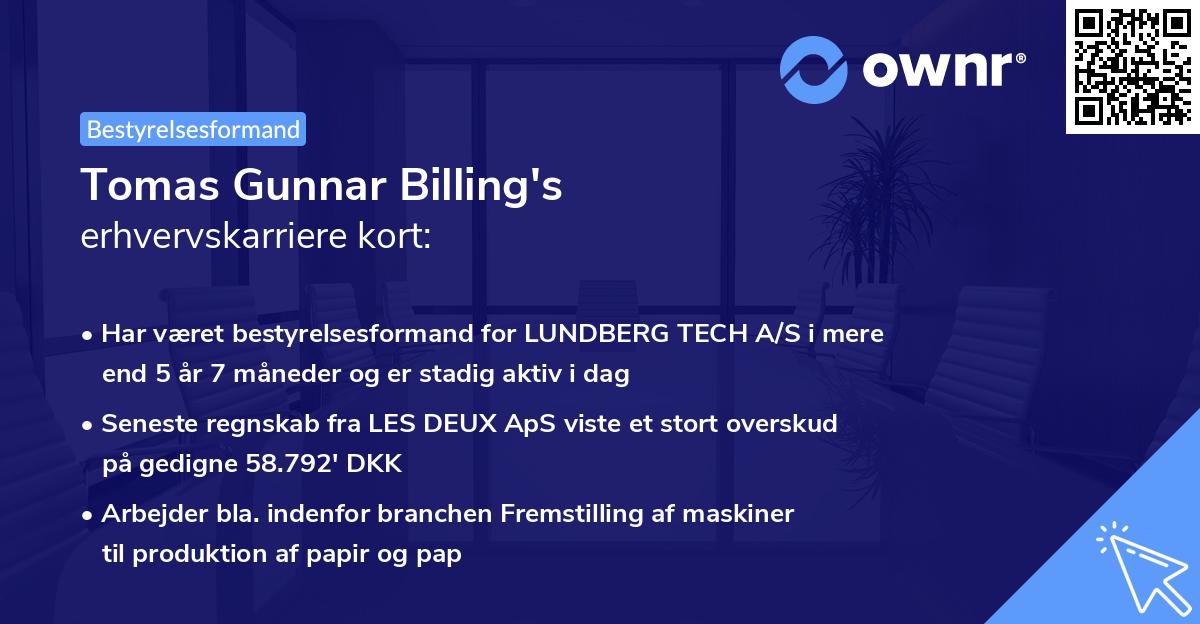 ownr®

Bestyrelsesformand

Tomas Gunnar Billing's
erhvervskarriere kort:

• Har været bestyrelsesformand for LUNDBERG TECH A/S i mere end 5 år 7 måneder og er stadig aktiv i dag

• Seneste regnskab fra LES DEUX ApS viste et stort overskud på gedigne 58.792' DKK

• Arbejder bla. indenfor branchen Fremstilling af maskiner til produktion af papir og pap